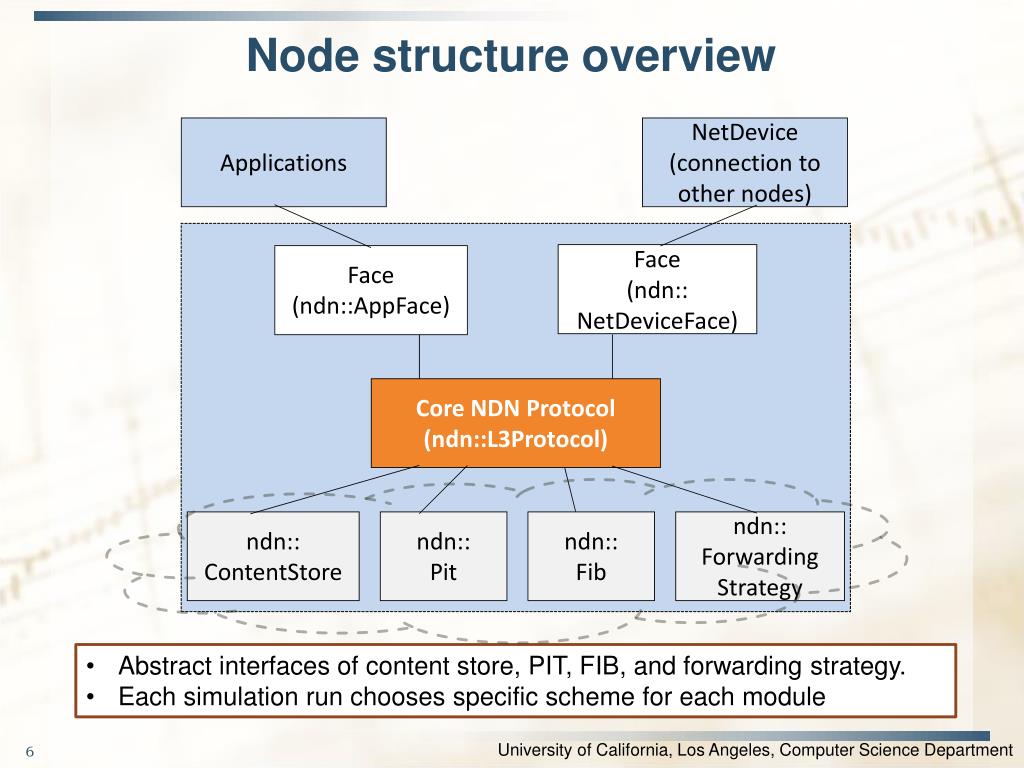 Node structure overview

Applications

NetDevice (connection to other nodes)

Face (ndn::AppFace)

Face (ndn:: NetDeviceFace)

Core NDN Protocol (ndn::L3Protocol)

ndn:: ContentStore

ndn:: Pit

ndn:: Fib

ndn:: Forwarding Strategy

• Abstract interfaces of content store, PIT, FIB, and forwarding strategy.
• Each simulation run chooses specific scheme for each module

6

University of California, Los Angeles, Computer Science Department